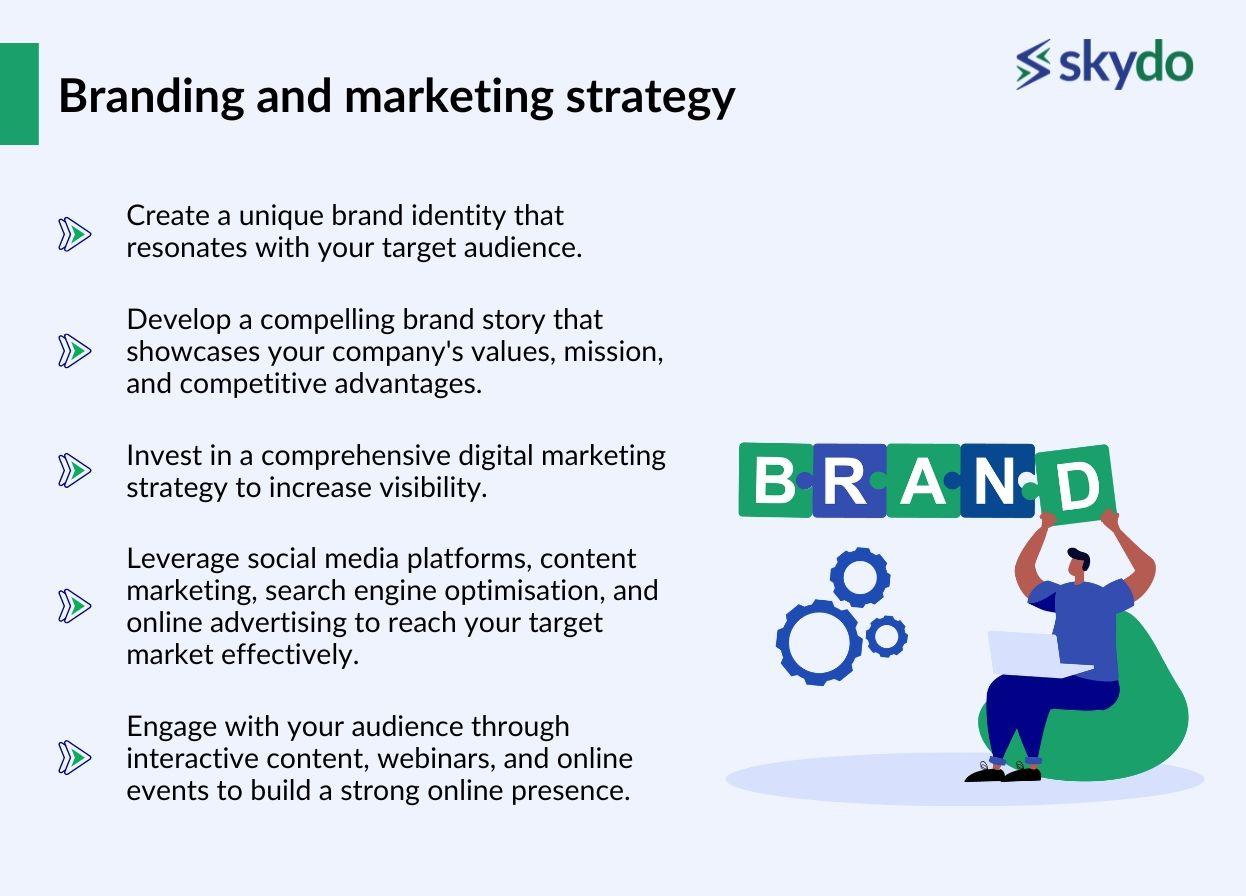 Branding and marketing strategy

skydo

Create a unique brand identity that resonates with your target audience.

Develop a compelling brand story that showcases your company's values, mission, and competitive advantages.

Invest in a comprehensive digital marketing strategy to increase visibility.

Leverage social media platforms, content marketing, search engine optimisation, and online advertising to reach your target market effectively.

Engage with your audience through interactive content, webinars, and online events to build a strong online presence.

BRAND